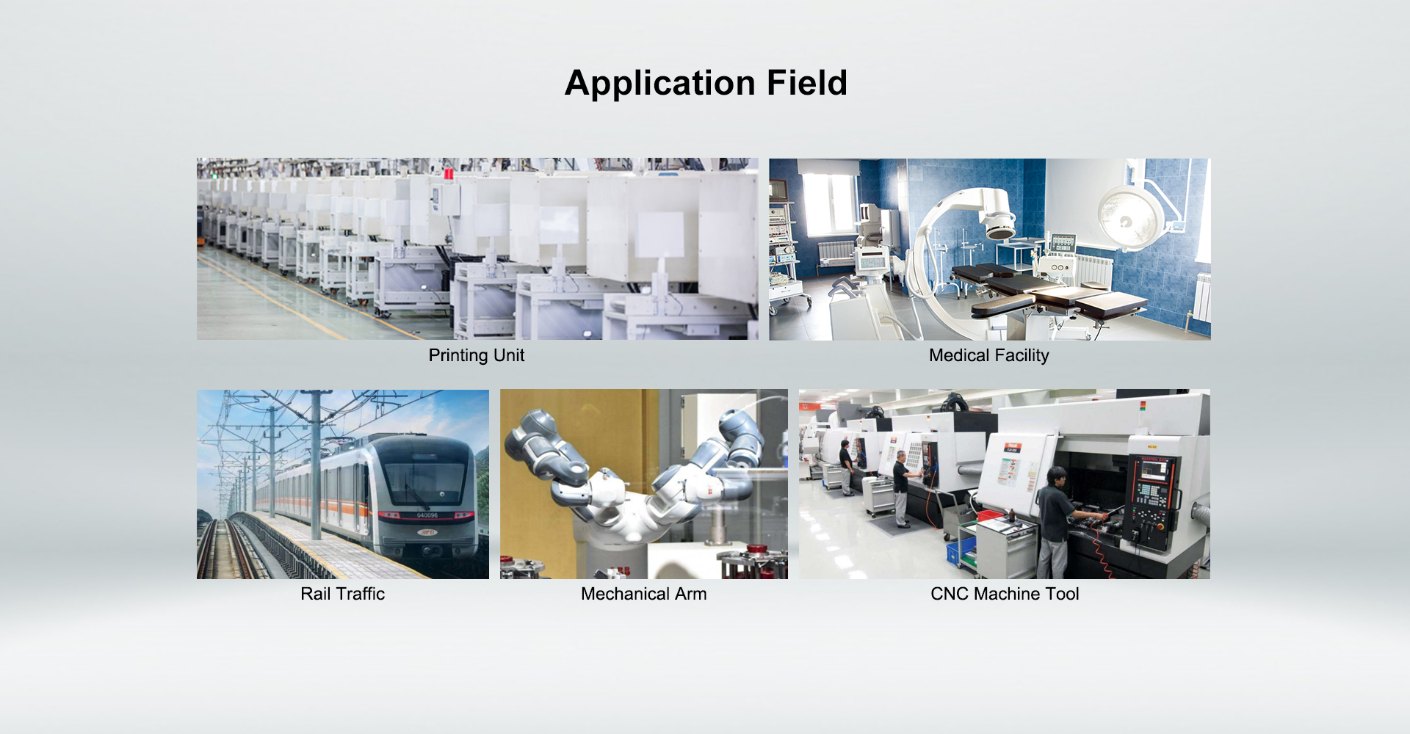 Application Field

Printing Unit

Medical Facility

Rail Traffic

Mechanical Arm

CNC Machine Tool